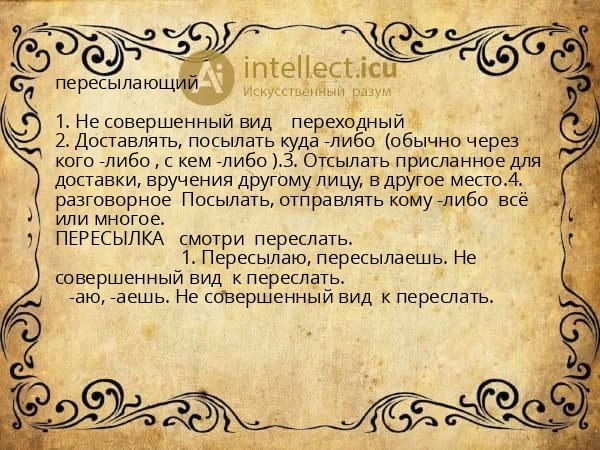 intellect.icu
Искусственный разум

пересылающий

1. Не совершенный вид переходный
2. Доставлять, посылать куда -либо (обычно через кого -либо , с кем -либо ).3. Отсылать присланное для доставки, вручения другому лицу, в другое место.4. разговорное Посылать, отправлять кому -либо всё или многое.
ПЕРЕСЫЛКА смотри переслать.
1. Пересылаю, пересылаешь. Не совершенный вид к переслать.
-аю, -аешь. Не совершенный вид к переслать.